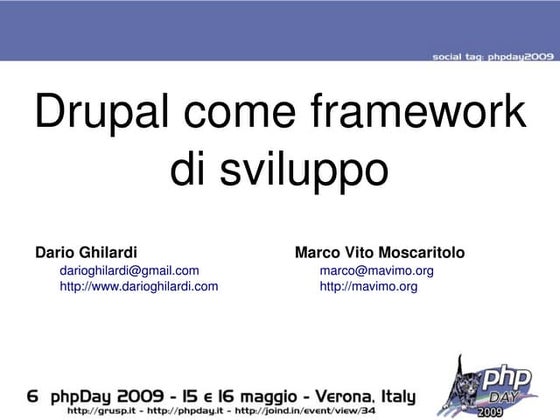 social tag: phpday2009

Drupal come framework di sviluppo

Dario Ghilardi
darioghilardi@gmail.com
http://www.darioghilardi.com

Marco Vito Moscaritolo
marco@mavimo.org
http://mavimo.org

6 phpDay 2009 - 15 e 16 maggio - Verona, Italy
http://grusp.it - http://phpday.it - http://joind.in/event/view/34

php DAY 2009